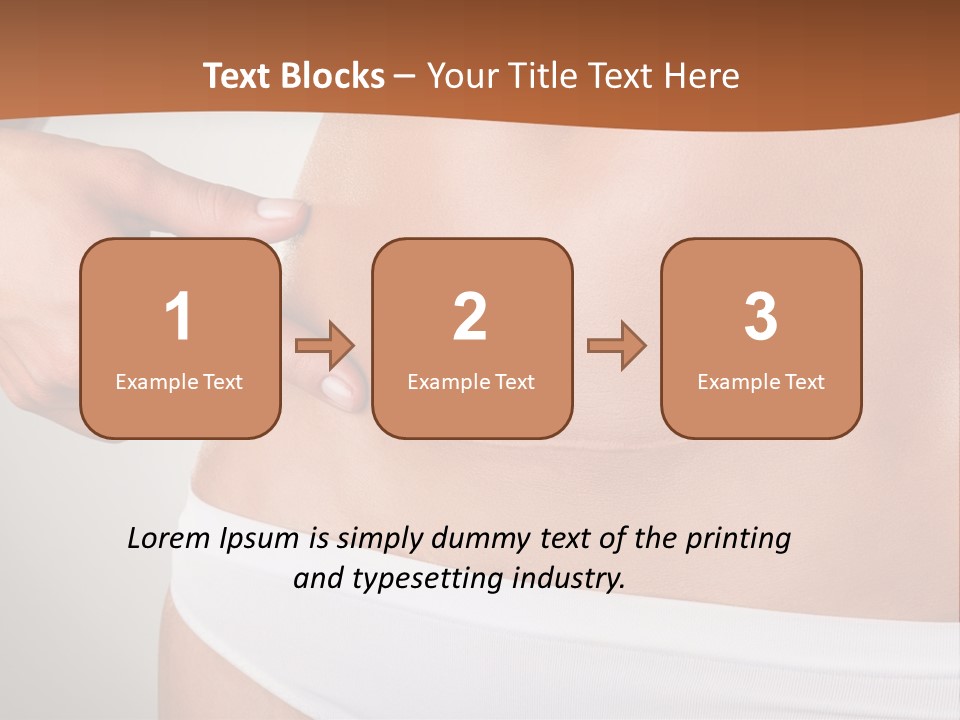 Text Blocks – Your Title Text Here

1
Example Text

2
Example Text

3
Example Text

Lorem Ipsum is simply dummy text of the printing and typesetting industry.